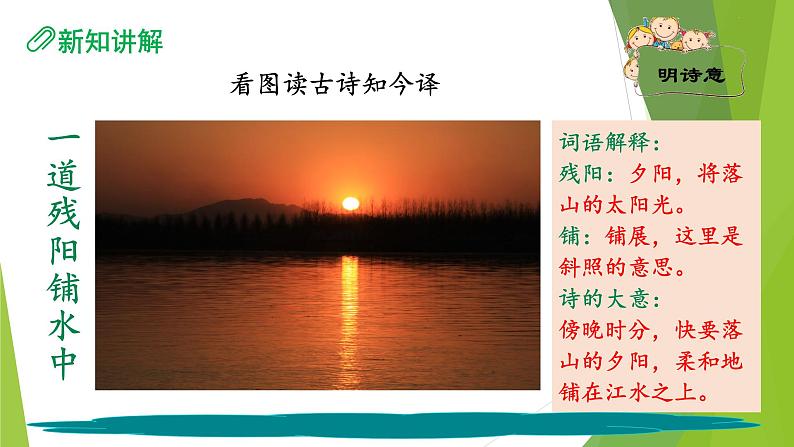 新知讲解

明诗意

看图读古诗知今译

一道残阳铺水中

词语解释:
残阳：夕阳，将落山的太阳光。
铺：铺展，这里是斜照的意思。
诗的大意:
傍晚时分，快要落山的夕阳，柔和地铺在江水之上。